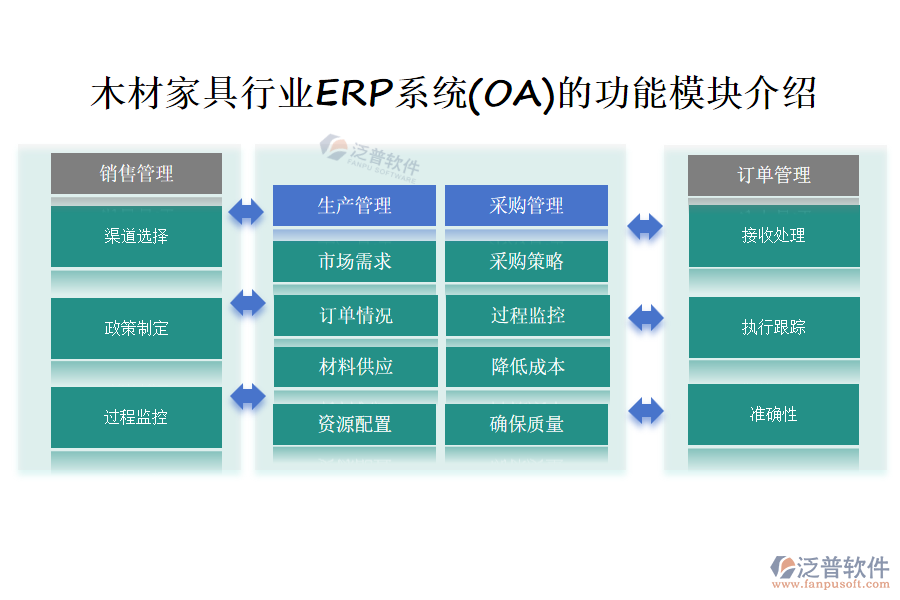 木材家具行业ERP系统(OA)的功能模块介绍

泛普软件
FANPU SOFTWARE

销售管理

渠道选择

政策制定

过程监控

生产管理

市场需求

订单情况

材料供应

资源配置

采购管理

采购策略

过程监控

降低成本

确保质量

订单管理

接收处理

执行跟踪

准确性

泛普软件
www.fanpusoft.com